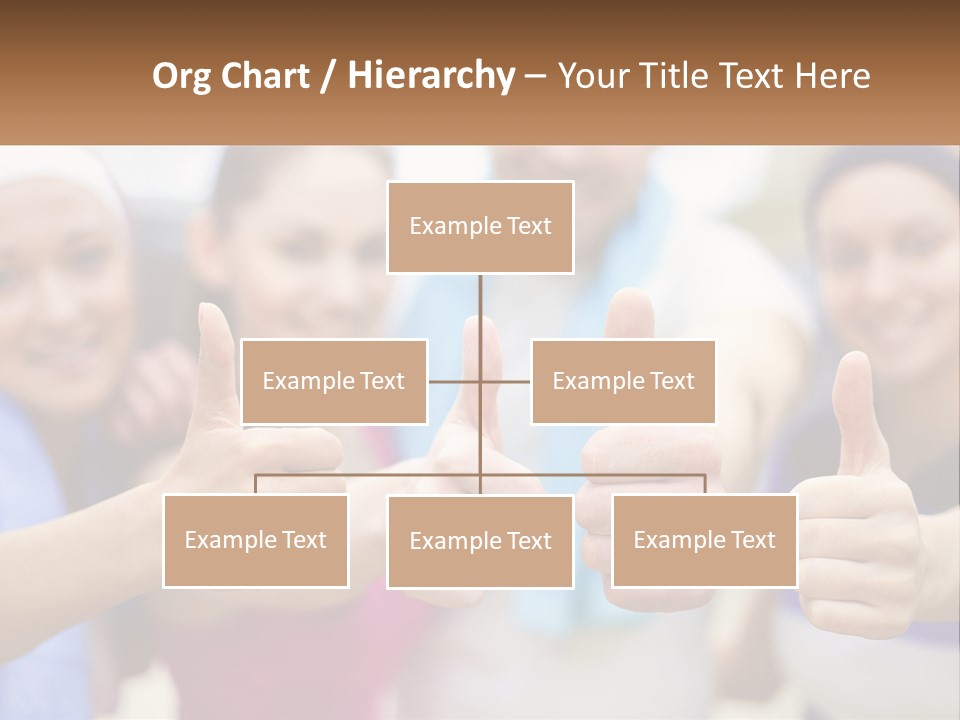 Org Chart / Hierarchy – Your Title Text Here

Example Text

Example Text

Example Text

Example Text

Example Text

Example Text